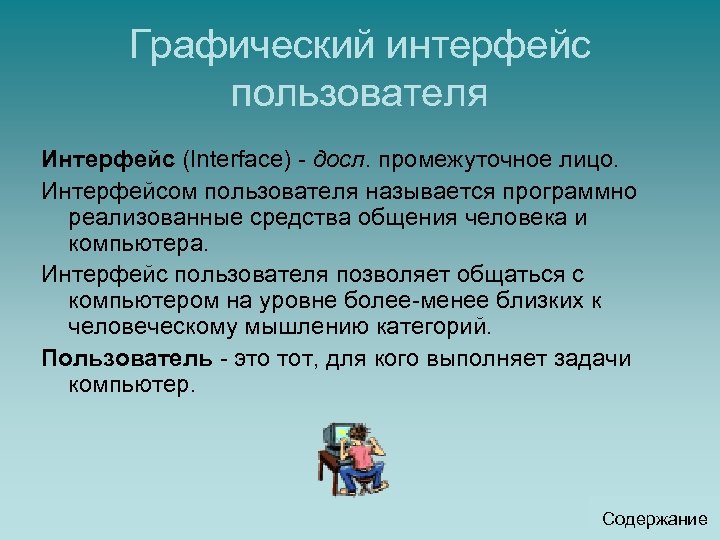 Графический интерфейс пользователя

Интерфейс (Interface) - досл. промежуточное лицо.

Интерфейсом пользователя называется программно реализованные средства общения человека и компьютера.

Интерфейс пользователя позволяет общаться с компьютером на уровне более-менее близких к человеческому мышлению категорий.

Пользователь - это тот, для кого выполняет задачи компьютер.

Содержание